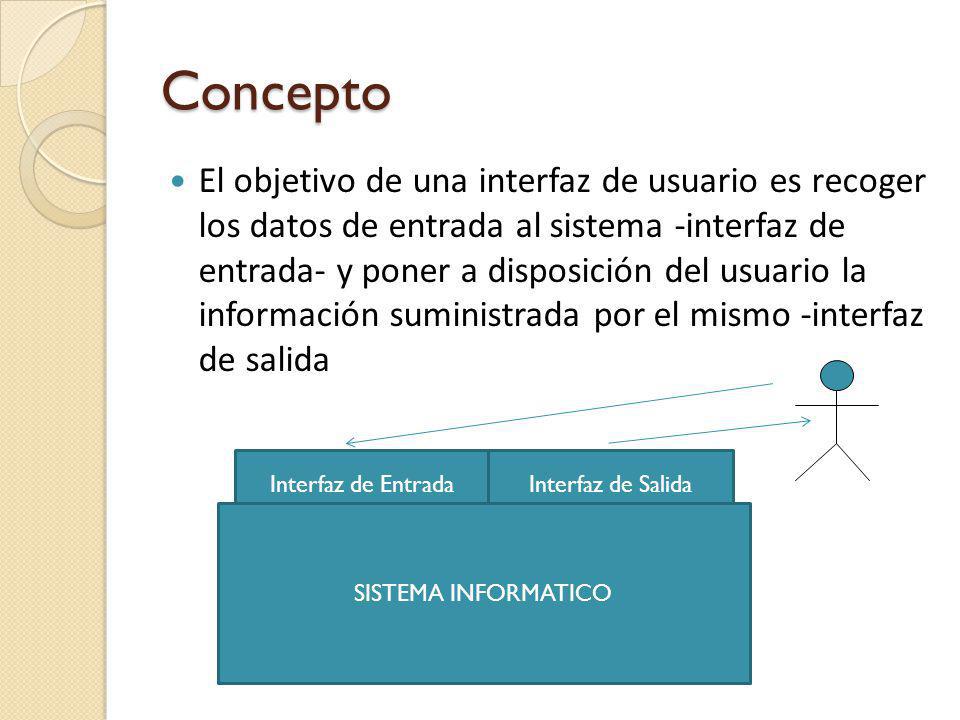 Concepto

El objetivo de una interfaz de usuario es recoger los datos de entrada al sistema -interfaz de entrada- y poner a disposición del usuario la información suministrada por el mismo -interfaz de salida

Interfaz de Entrada
Interfaz de Salida
SISTEMA INFORMATICO